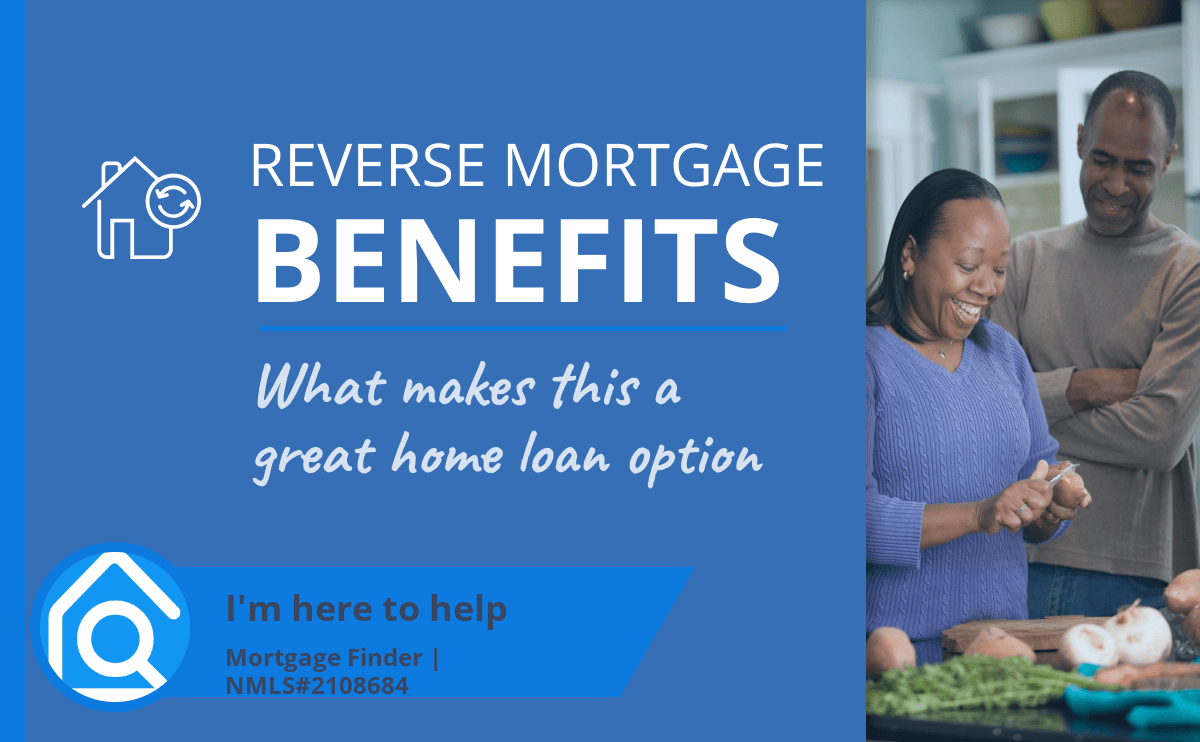 REVERSE MORTGAGE
BENEFITS

What makes this a great home loan option

I'm here to help

Mortgage Finder | NMLS#2108684